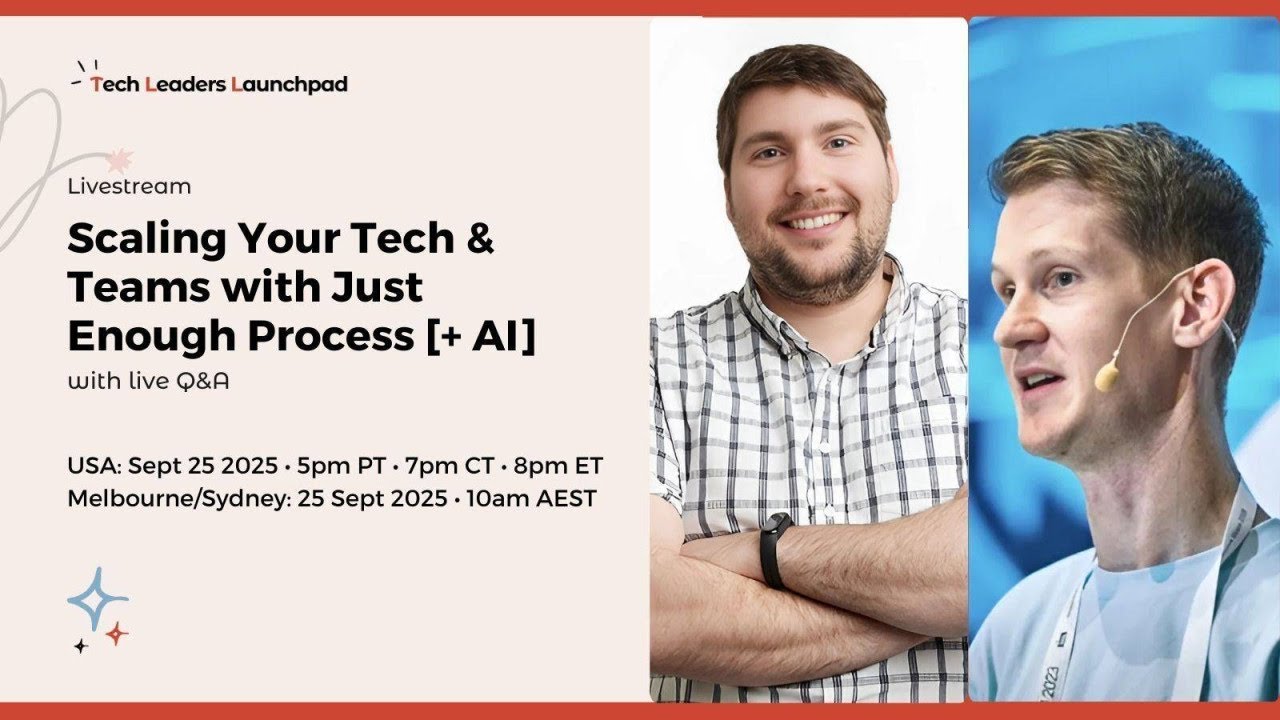 Tech Leaders Launchpad

Livestream

Scaling Your Tech & Teams with Just Enough Process [+ AI]

with live Q&A

USA: Sept 25 2025 • 5pm PT • 7pm CT • 8pm ET
Melbourne/Sydney: 25 Sept 2025 • 10am AEST

2023